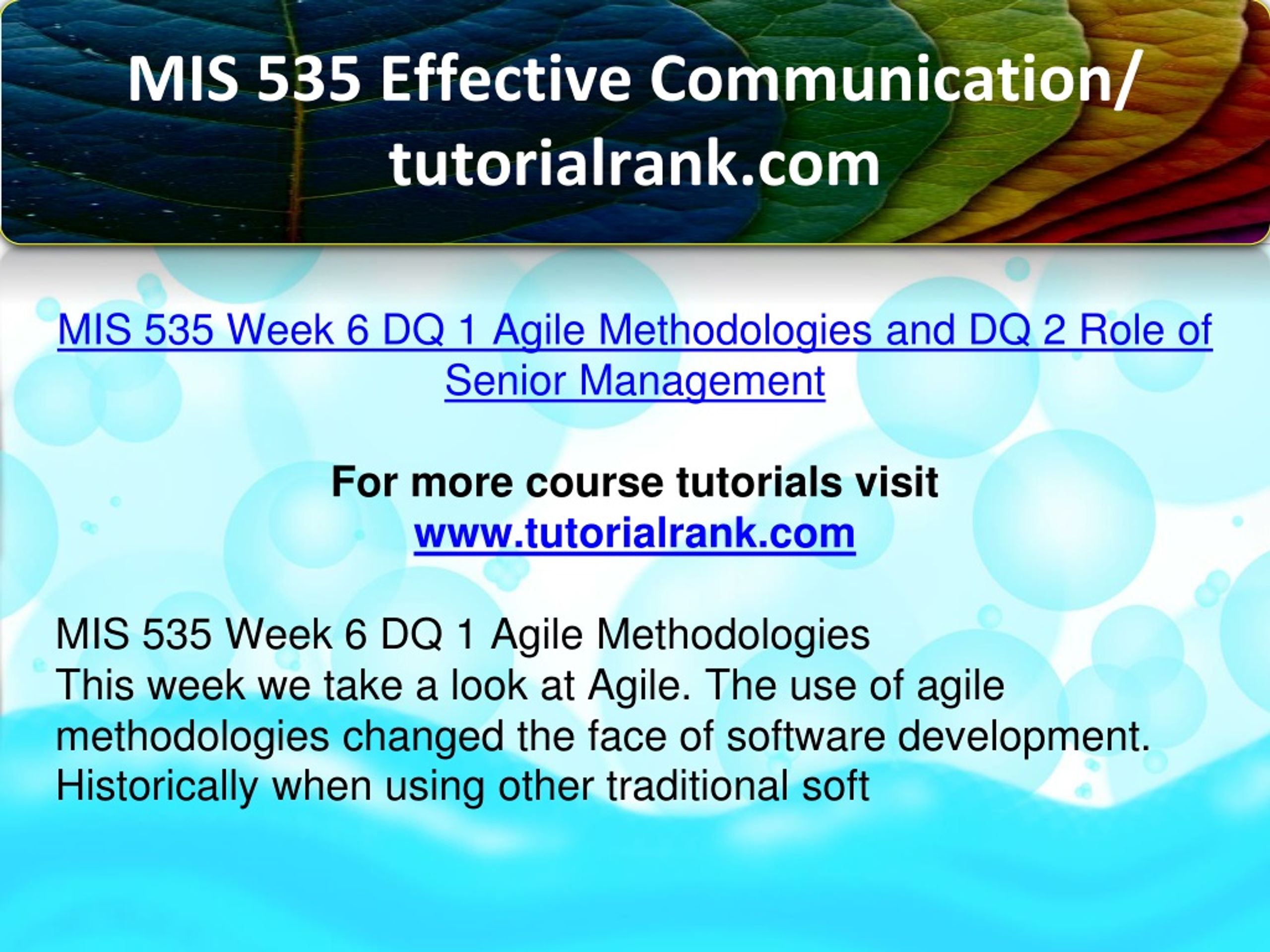 MIS 535 Effective Communication/ tutorialrank.com

MIS 535 Week 6 DQ 1 Agile Methodologies and DQ 2 Role of Senior Management

For more course tutorials visit
www.tutorialrank.com

MIS 535 Week 6 DQ 1 Agile Methodologies
This week we take a look at Agile. The use of agile methodologies changed the face of software development. Historically when using other traditional soft